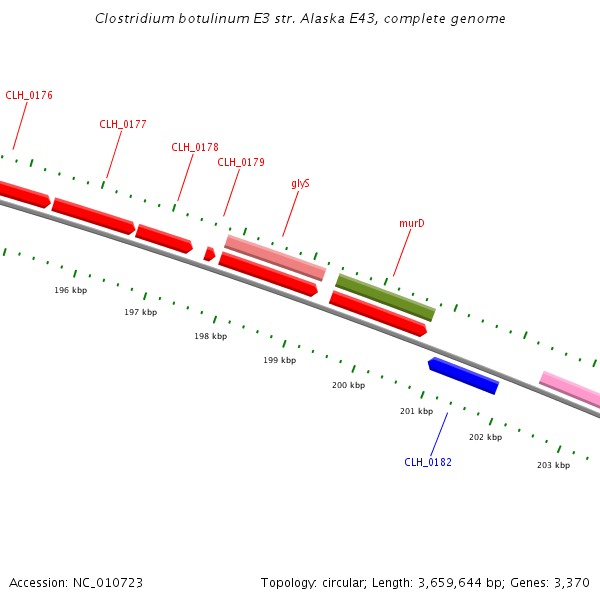 Clostridium botulinum E3 str. Alaska E43, complete genome

CLH_0176

CLH_0177

CLH_0178

CLH_0179

glyS

murD

196 kbp

197 kbp

198 kbp

199 kbp

200 kbp

201 kbp

202 kbp

203 kbp

CLH_0182

Accession: NC_010723

Topology: circular; Length: 3,659,644 bp; Genes: 3,370